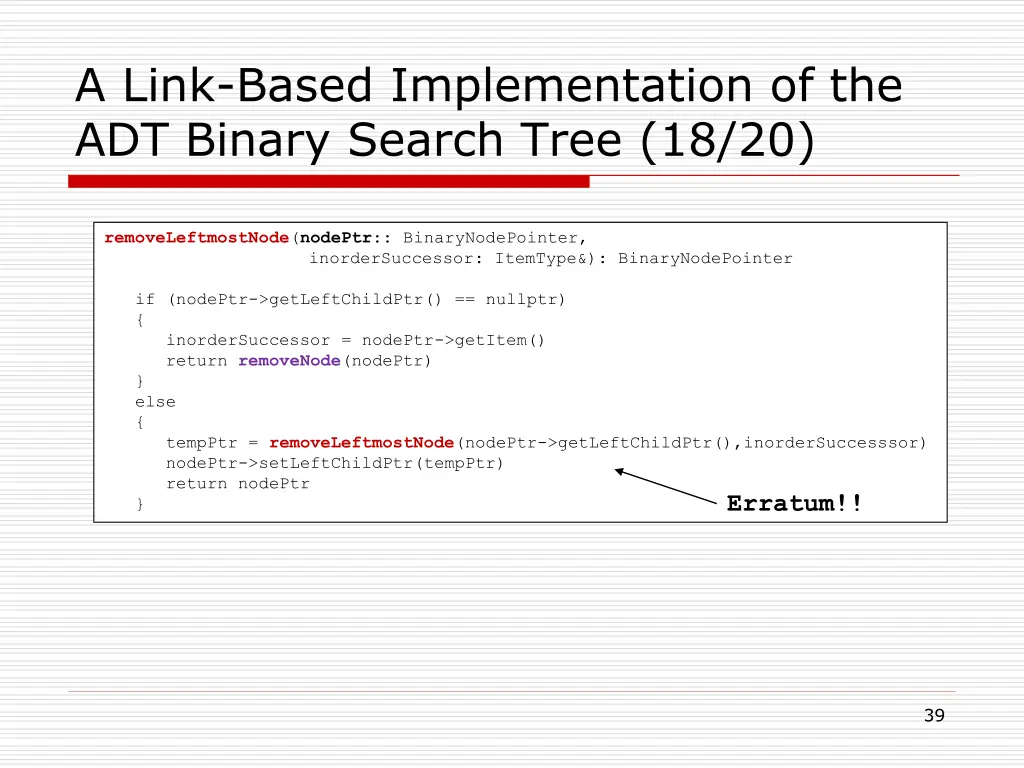 A Link-Based Implementation of the ADT Binary Search Tree (18/20)

removeLeftmostNode(nodePtr:: BinaryNodePointer,
                   inorderSuccessor: ItemType&): BinaryNodePointer

   if (nodePtr->getLeftChildPtr() == nullptr)
   {
      inorderSuccessor = nodePtr->getItem()
      return removeNode(nodePtr)
   }
   else
   {
      tempPtr = removeLeftmostNode(nodePtr->getLeftChildPtr(),inorderSuccesssor)
      nodePtr->setLeftChildPtr(tempPtr)
      return nodePtr
   }

Erratum!!

39